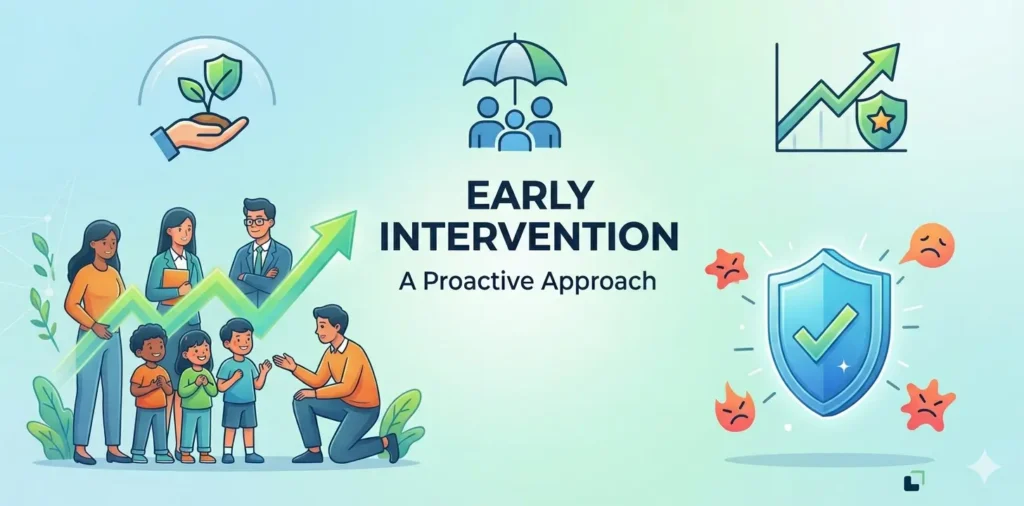 EARLY INTERVENTION
A Proactive Approach